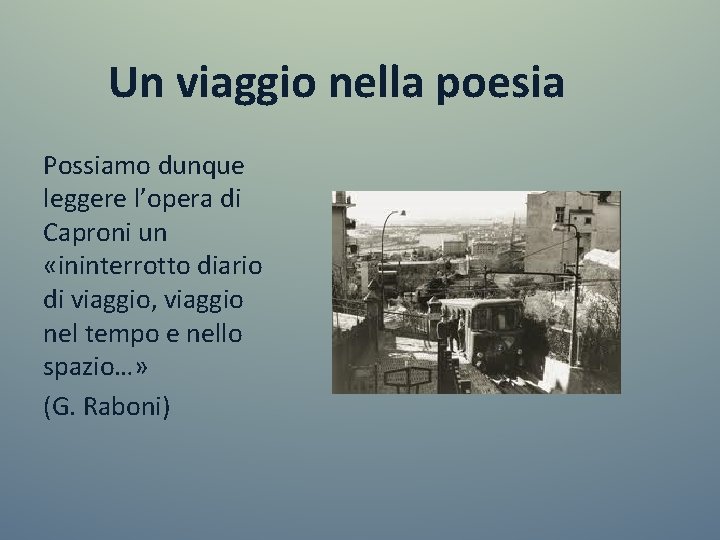 Un viaggio nella poesia

Possiamo dunque leggere l’opera di Caproni un «ininterrotto diario di viaggio, viaggio nel tempo e nello spazio…»

(G. Raboni)